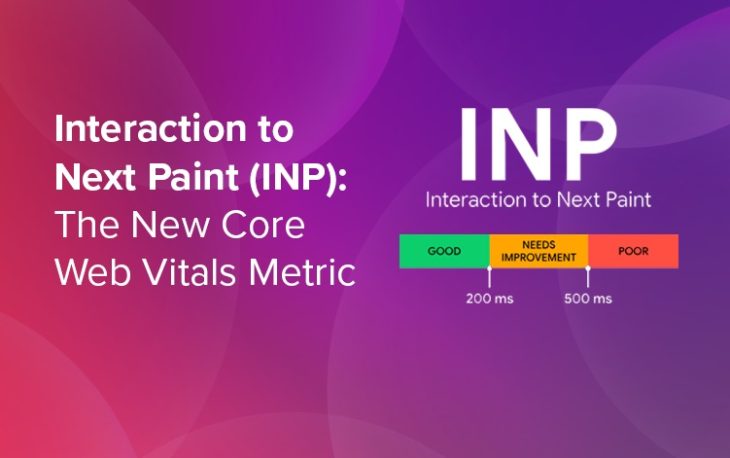 Interaction to Next Paint (INP): The New Core Web Vitals Metric

INP
Interaction to Next Paint

GOOD
NEEDS IMPROVEMENT
POOR

200 ms
500 ms